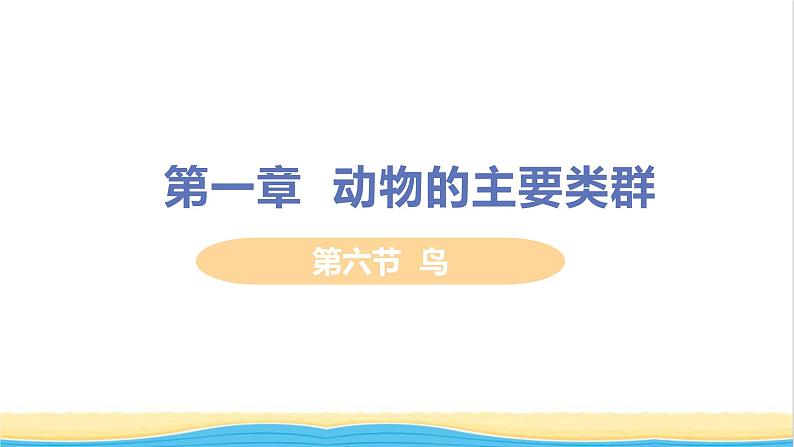 第一章 动物的主要类群

第六节 鸟